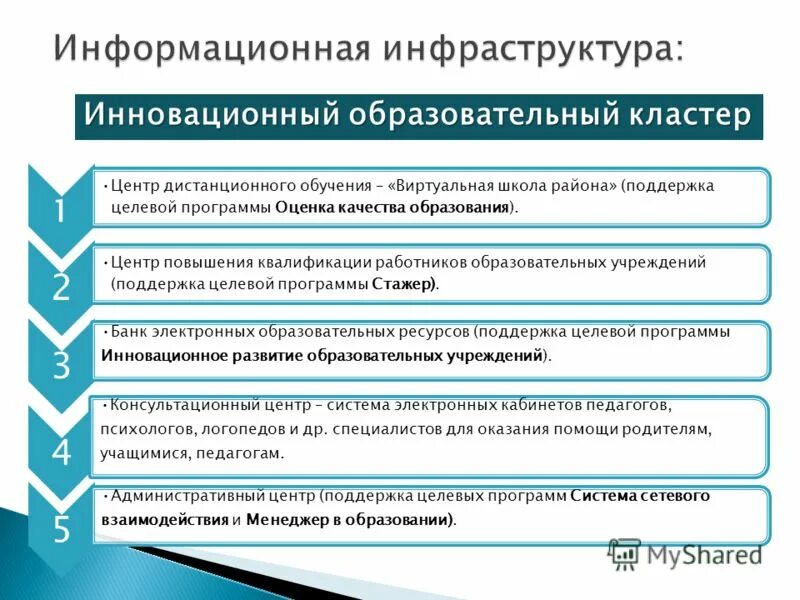 Информационная инфраструктура:

Инновационный образовательный кластер

1

• Центр дистанционного обучения – «Виртуальная школа района» (поддержка целевой программы Оценка качества образования).

2

• Центр повышения квалификации работников образовательных учреждений (поддержка целевой программы Стажер).

3

• Банк электронных образовательных ресурсов (поддержка целевой программы Инновационное развитие образовательных учреждений).

4

• Консультационный центр – система электронных кабинетов педагогов, психологов, логопедов и др. специалистов для оказания помощи родителям, учащимися, педагогам.

5

• Административный центр (поддержка целевых программ Система сетевого взаимодействия и Менеджер в образовании).

MyShared